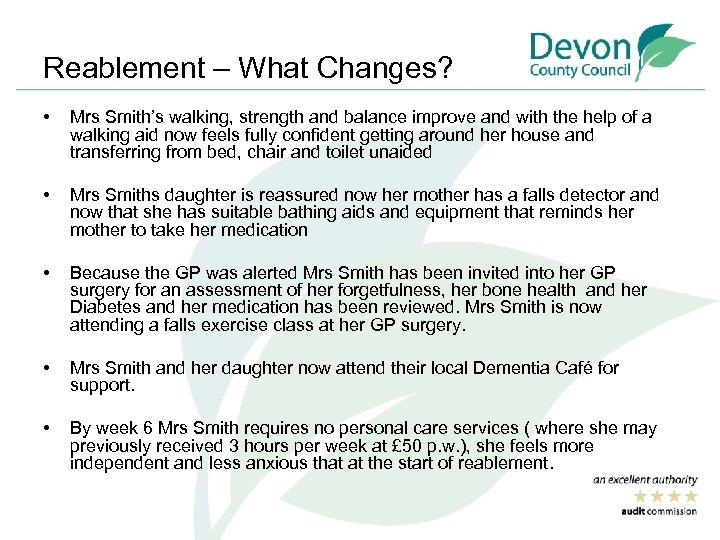 Reablement – What Changes?

Devon County Council

• Mrs Smith's walking, strength and balance improve and with the help of a walking aid now feels fully confident getting around her house and transferring from bed, chair and toilet unaided

• Mrs Smiths daughter is reassured now her mother has a falls detector and now that she has suitable bathing aids and equipment that reminds her mother to take her medication

• Because the GP was alerted Mrs Smith has been invited into her GP surgery for an assessment of her forgetfulness, her bone health and her Diabetes and her medication has been reviewed. Mrs Smith is now attending a falls exercise class at her GP surgery.

• Mrs Smith and her daughter now attend their local Dementia Café for support.

• By week 6 Mrs Smith requires no personal care services ( where she may previously received 3 hours per week at £50 p.w.), she feels more independent and less anxious that at the start of reablement.

an excellent authority
audit commission